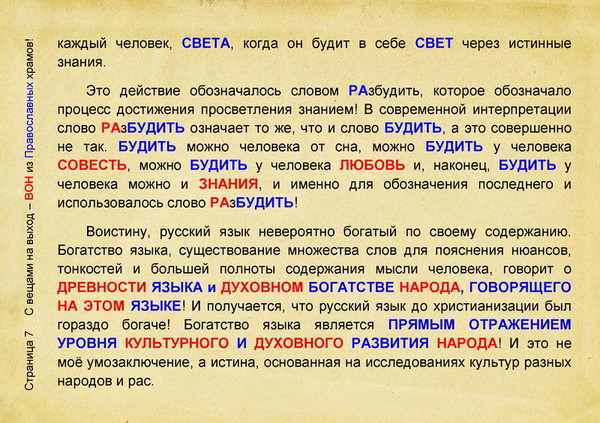 Страница 7 С вещами на выход – ВОН из Православных храмов!

каждый человек, СВЕТА, когда он будит в себе СВЕТ через истинные знания.

Это действие обозначалось словом РАзбудить, которое обозначало процесс достижения просветления знанием! В современной интерпретации слово РАзБУДИТЬ означает то же, что и слово БУДИТЬ, а это совершенно не так. БУДИТЬ можно человека от сна, можно БУДИТЬ у человека СОВЕСТЬ, можно БУДИТЬ у человека ЛЮБОВЬ и, наконец, БУДИТЬ у человека можно и ЗНАНИЯ, и именно для обозначения последнего и использовалось слово РАзБУДИТЬ!

Воистину, русский язык невероятно богатый по своему содержанию. Богатство языка, существование множества слов для пояснения нюансов, тонкостей и большей полноты содержания мысли человека, говорит о ДРЕВНОСТИ ЯЗЫКА и ДУХОВНОМ БОГАТСТВЕ НАРОДА, ГОВОРЯЩЕГО НА ЭТОМ ЯЗЫКЕ! И получается, что русский язык до христианизации был гораздо богаче! Богатство языка является ПРЯМЫМ ОТРАЖЕНИЕМ УРОВНЯ КУЛЬТУРНОГО И ДУХОВНОГО РАЗВИТИЯ НАРОДА! И это не моё умозаключение, а истина, основанная на исследованиях культур разных народов и рас.